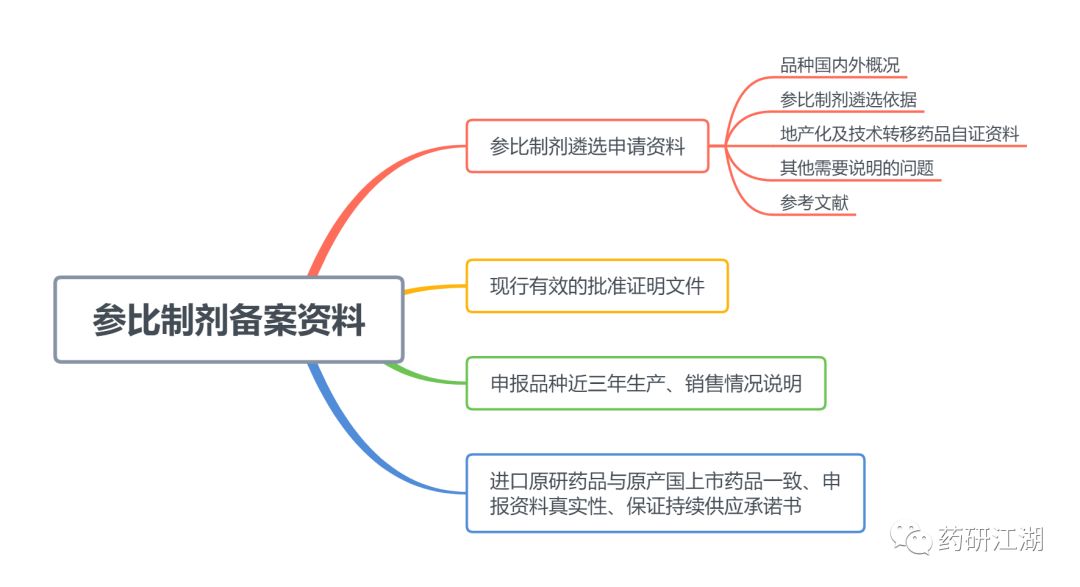 参比制剂备案资料

参比制剂遴选申请资料

品种国内外概况

参比制剂遴选依据

地产化及技术转移药品自证资料

其他需要说明的问题

参考文献

现行有效的批准证明文件

申报品种近三年生产、销售情况说明

进口原研药品与原产国上市药品一致、申报资料真实性、保证持续供应承诺书

药研江湖